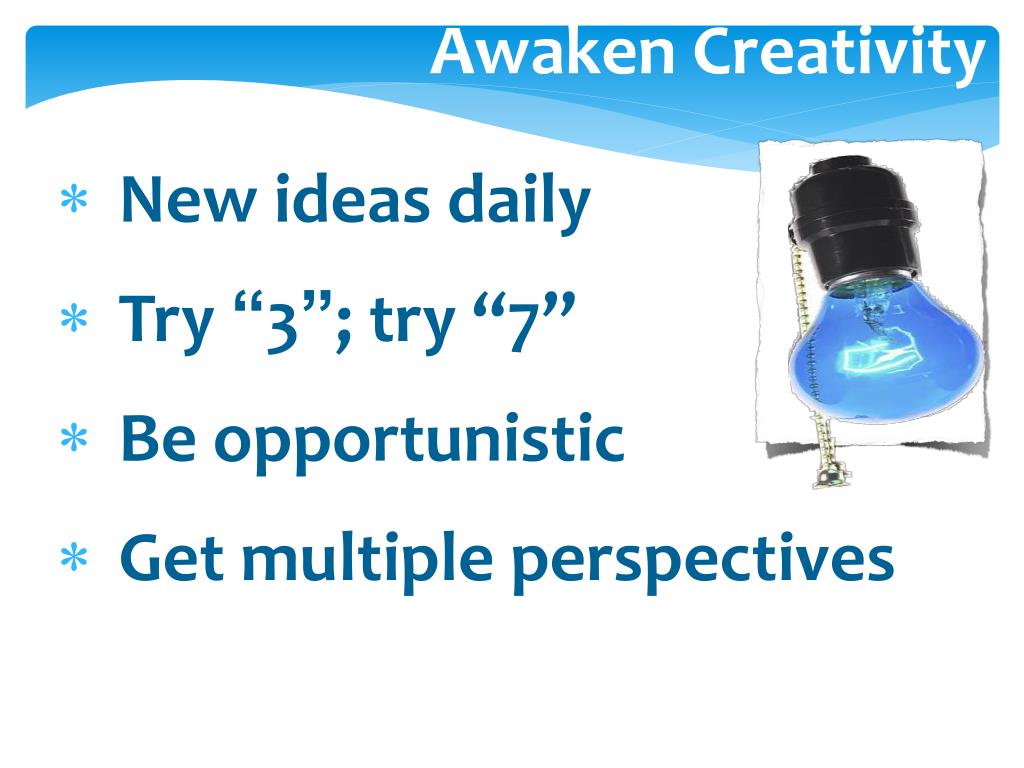 Awaken Creativity

* New ideas daily
* Try “3”; try “7”
* Be opportunistic
* Get multiple perspectives